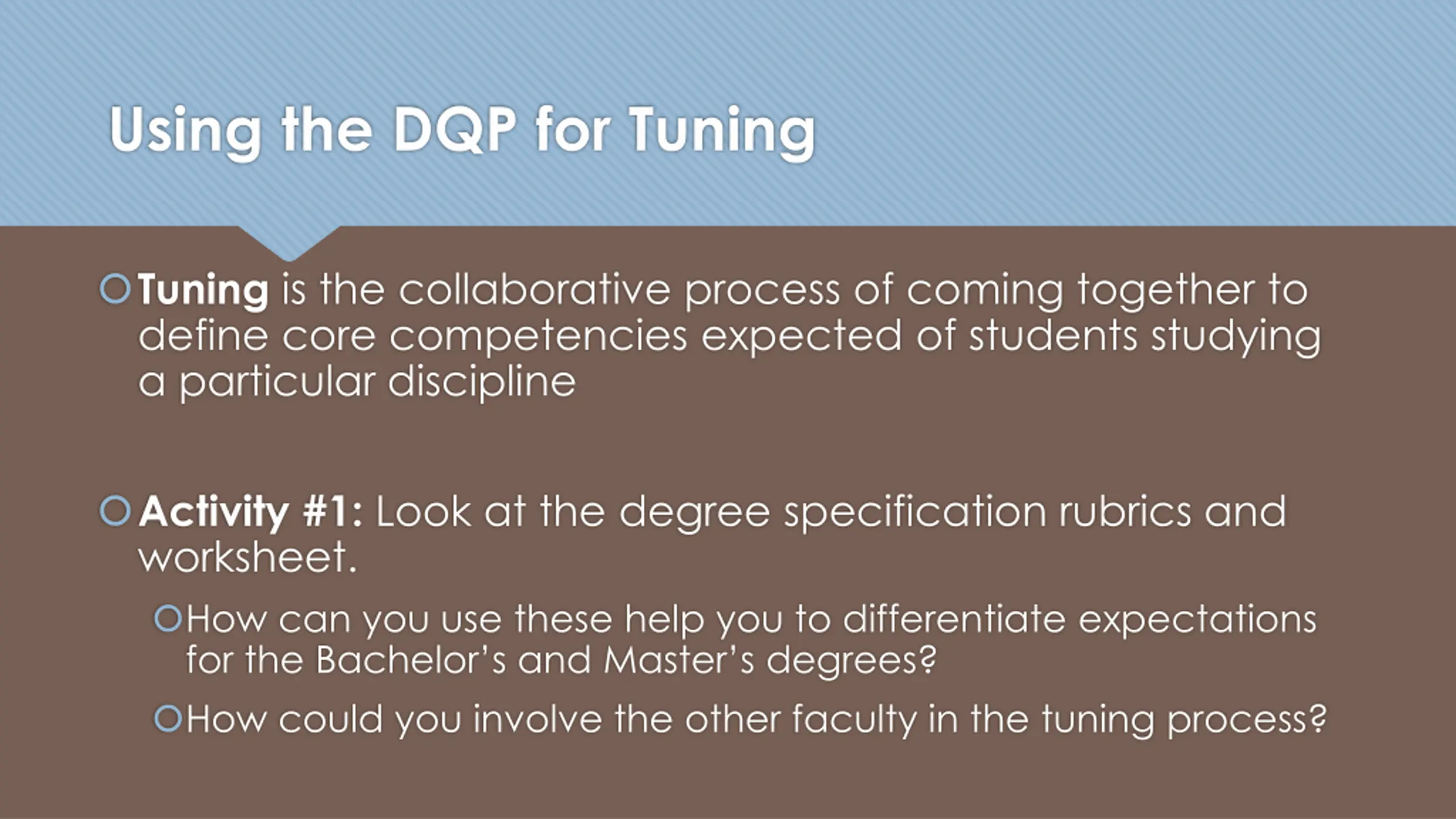 Using the DQP for Tuning

Tuning is the collaborative process of coming together to define core competencies expected of students studying a particular discipline

Activity #1: Look at the degree specification rubrics and worksheet.

How can you use these help you to differentiate expectations for the Bachelor's and Master's degrees?

How could you involve the other faculty in the tuning process?